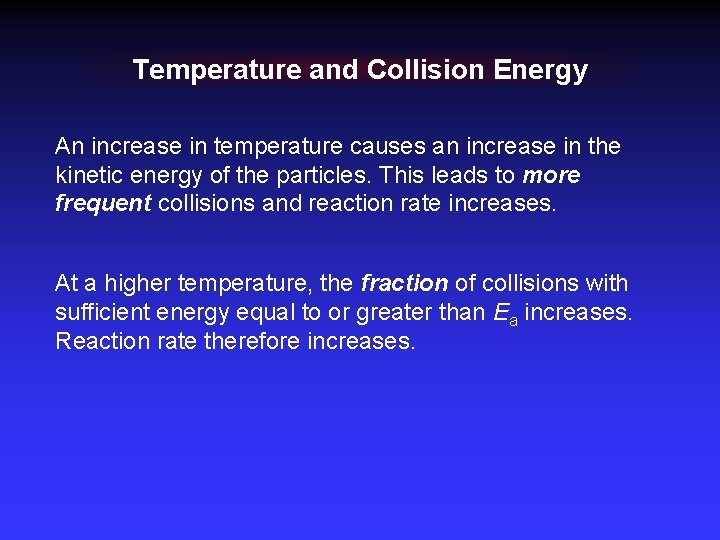 Temperature and Collision Energy

An increase in temperature causes an increase in the kinetic energy of the particles. This leads to more frequent collisions and reaction rate increases.

At a higher temperature, the fraction of collisions with sufficient energy equal to or greater than $E_a$ increases. Reaction rate therefore increases.